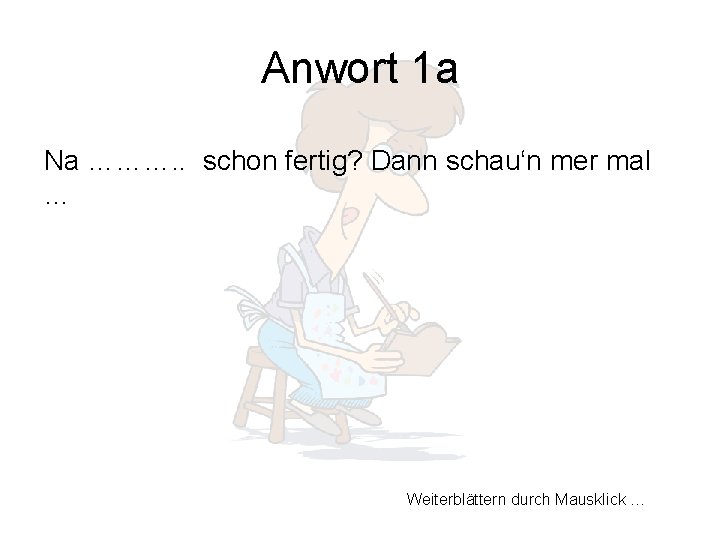 Anwort 1a

Na ……….. schon fertig? Dann schau‘n mer mal …

Weiterblättern durch Mausklick …